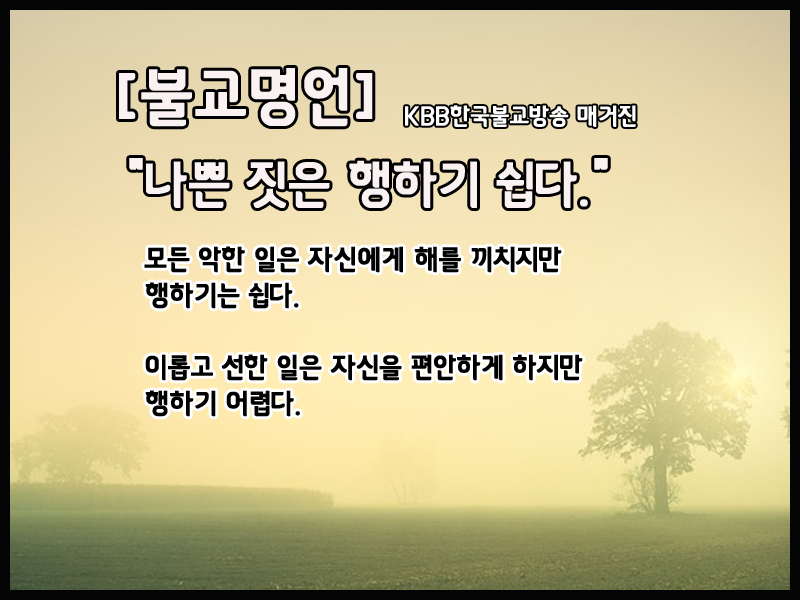 [불교명언] KBB한국불교방송 매거진

"나쁜 짓은 행하기 쉽다."

모든 악한 일은 자신에게 해를 끼치지만 행하기는 쉽다.

이롭고 선한 일은 자신을 편안하게 하지만 행하기 어렵다.